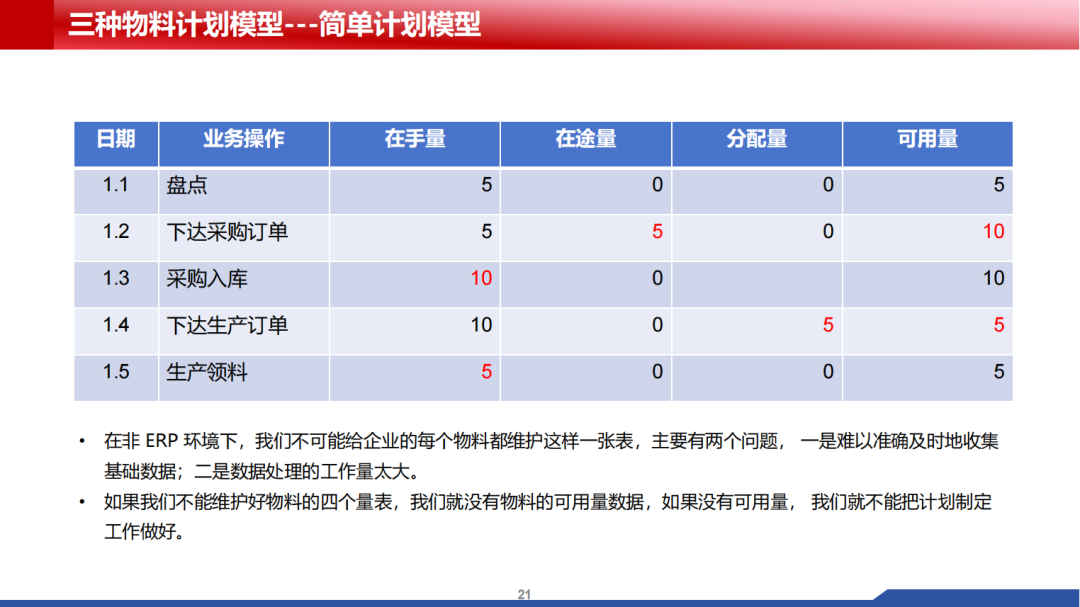 三种物料计划模型---简单计划模型

| 日期 | 业务操作 | 在手量 | 在途量 | 分配量 | 可用量 |
|---|---|---|---|---|---|
| 1.1 | 盘点 | 5 | 0 | 0 | 5 |
| 1.2 | 下达采购订单 | 5 | 5 | 0 | 10 |
| 1.3 | 采购入库 | 10 | 0 | | 10 |
| 1.4 | 下达生产订单 | 10 | 0 | 5 | 5 |
| 1.5 | 生产领料 | 5 | 0 | 0 | 5 |

• 在非 ERP 环境下，我们不可能给企业的每个物料都维护这样一张表，主要有两个问题， 一是难以准确及时地收集基础数据；二是数据处理的工作量太大。

• 如果我们不能维护好物料的四个量表，我们就没有物料的可用量数据，如果没有可用量， 我们就不能把计划制定工作做好。

21